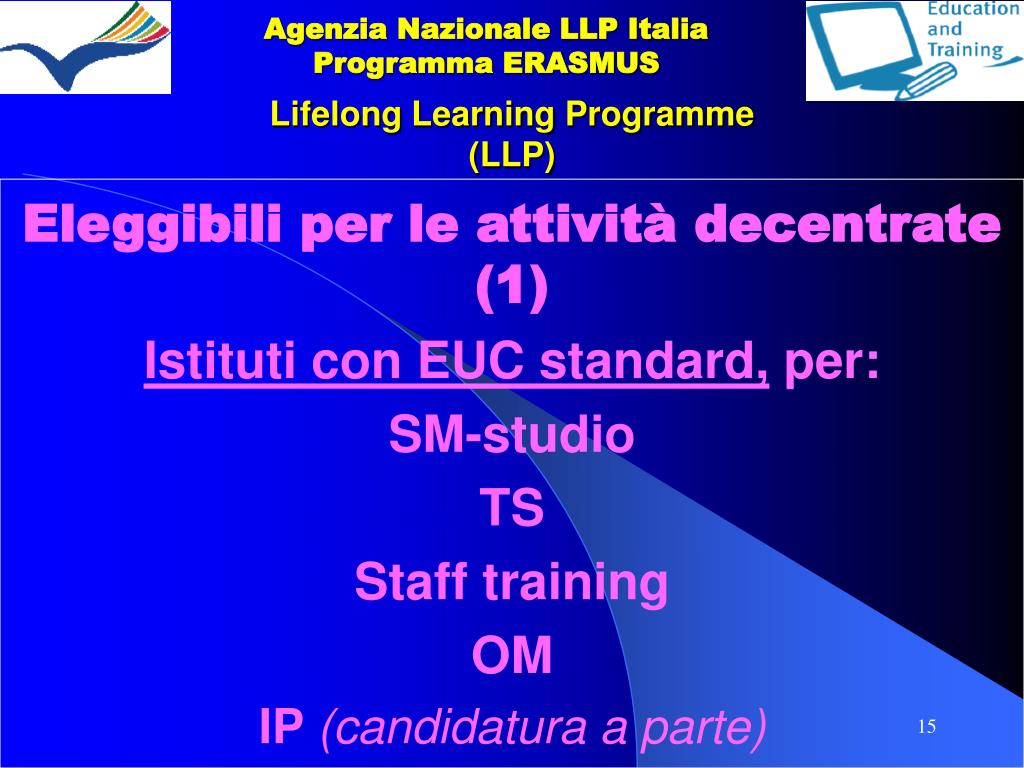 Agenzia Nazionale LLP Italia
Programma ERASMUS

Education and Training

Lifelong Learning Programme (LLP)

Eleggibili per le attività decentrate (1)

Istituti con EUC standard, per:

SM-studio

TS

Staff training

OM

IP (candidatura a parte)

15